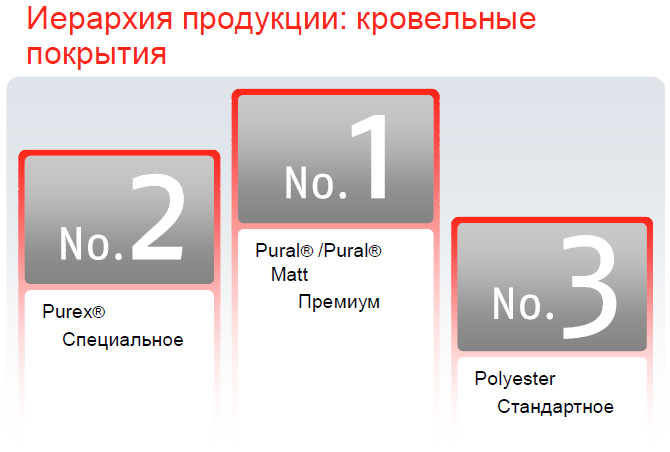 Иерархия продукции: кровельные покрытия

No.2

Purex®
Специальное

No.1

Pural® /Pural® Matt
Премиум

No.3

Polyester
Стандартное